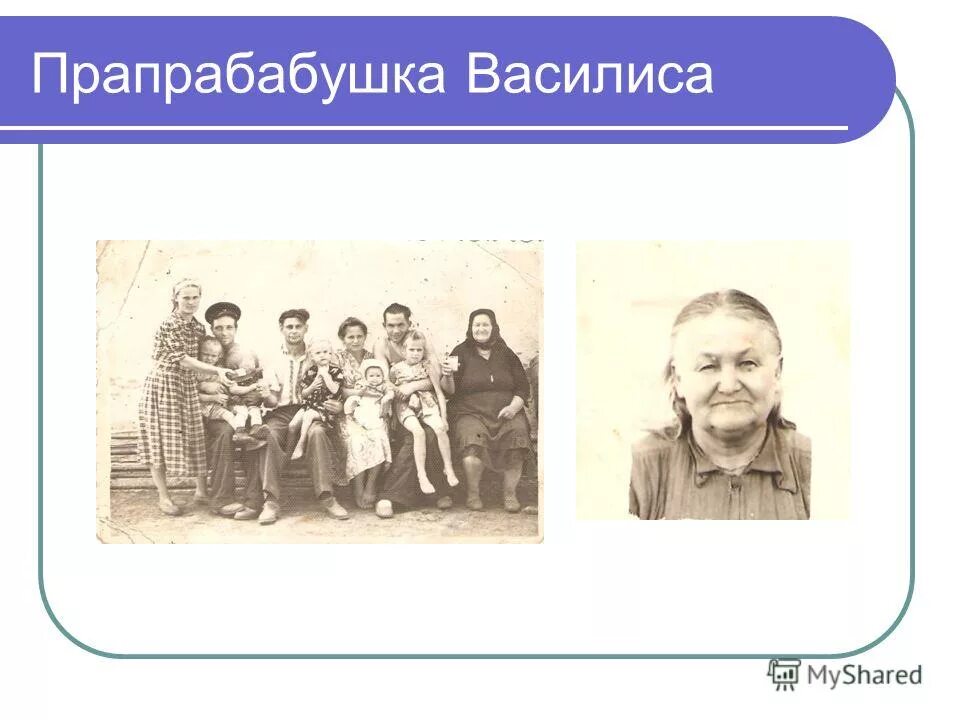 Прапрабабушка Василиса

MyShared